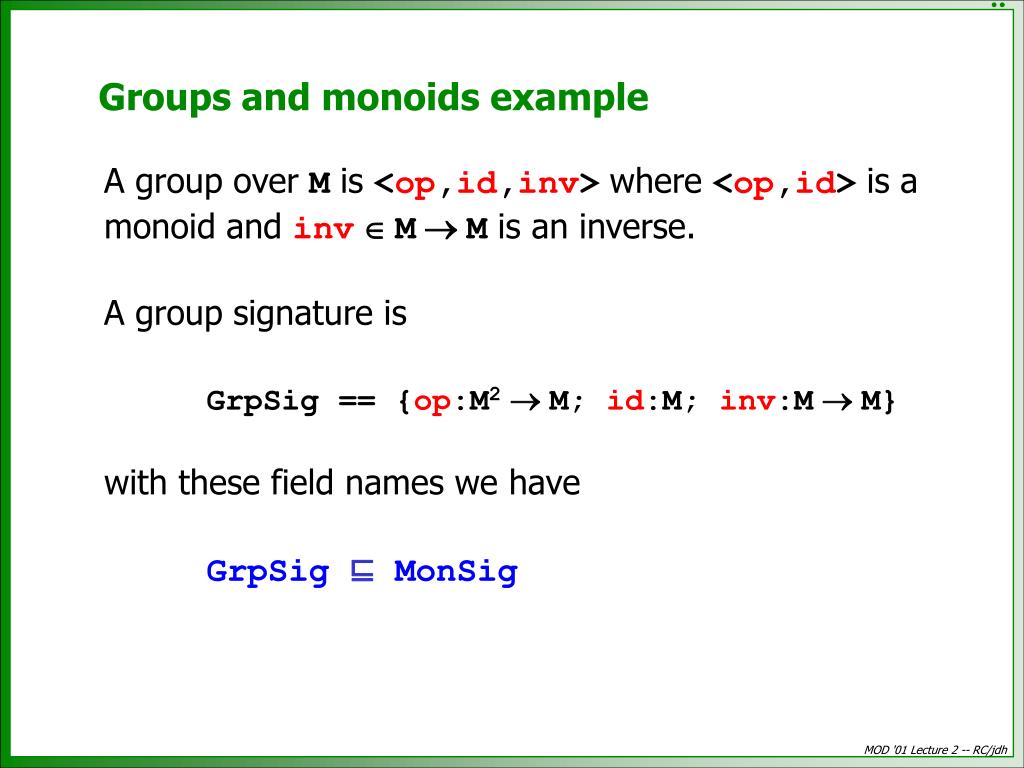 Groups and monoids example

A group over M is <op,id,inv> where <op,id> is a monoid and inv $\in$ M $\rightarrow$ M is an inverse.

A group signature is

GrpSig == {op:M$^2$ $\rightarrow$ M; id:M; inv:M $\rightarrow$ M}

with these field names we have

GrpSig $\sqsubseteq$ MonSig

MOD '01 Lecture 2 -- RC/jdh